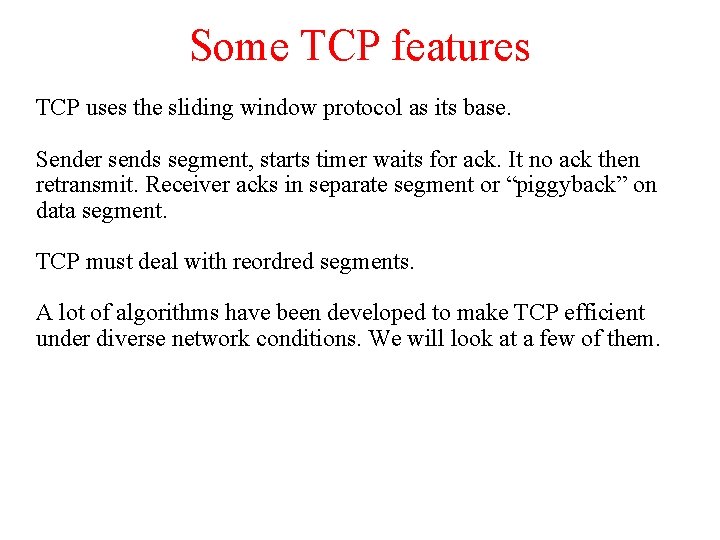 Some TCP features

TCP uses the sliding window protocol as its base.

Sender sends segment, starts timer waits for ack. It no ack then retransmit. Receiver acks in separate segment or “piggyback” on data segment.

TCP must deal with reordred segments.

A lot of algorithms have been developed to make TCP efficient under diverse network conditions. We will look at a few of them.